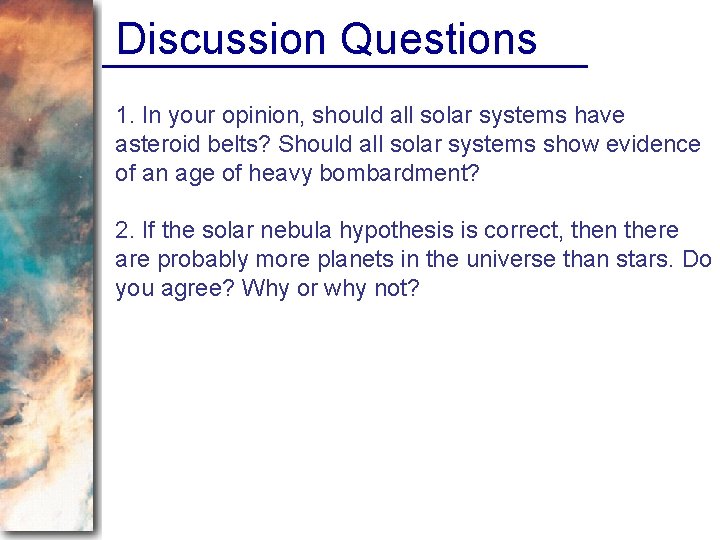 Discussion Questions

1. In your opinion, should all solar systems have asteroid belts? Should all solar systems show evidence of an age of heavy bombardment?

2. If the solar nebula hypothesis is correct, then there are probably more planets in the universe than stars. Do you agree? Why or why not?